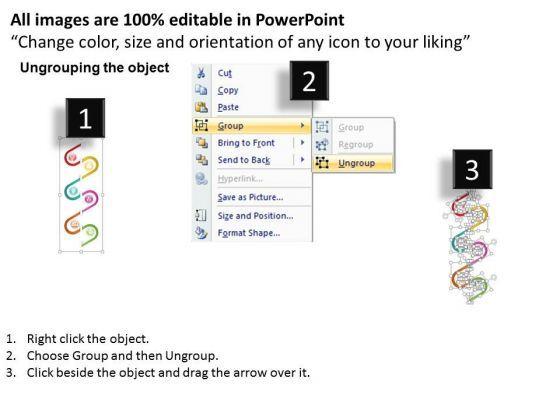 All images are 100% editable in PowerPoint
“Change color, size and orientation of any icon to your liking”

Ungrouping the object

1

Cut
Copy
Paste
Group
Bring to Front
Send to Back
Hyperlink...
Save as Picture...
Size and Position...
Format Shape...

2

Group
Regroup
Ungroup

3

1. Right click the object.
2. Choose Group and then Ungroup.
3. Click beside the object and drag the arrow over it.